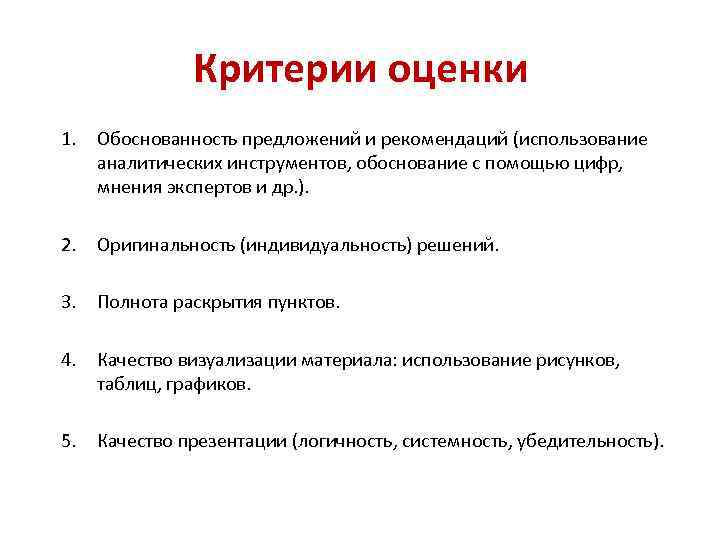 Критерии оценки

1. Обоснованность предложений и рекомендаций (использование аналитических инструментов, обоснование с помощью цифр, мнения экспертов и др.).

2. Оригинальность (индивидуальность) решений.

3. Полнота раскрытия пунктов.

4. Качество визуализации материала: использование рисунков, таблиц, графиков.

5. Качество презентации (логичность, системность, убедительность).